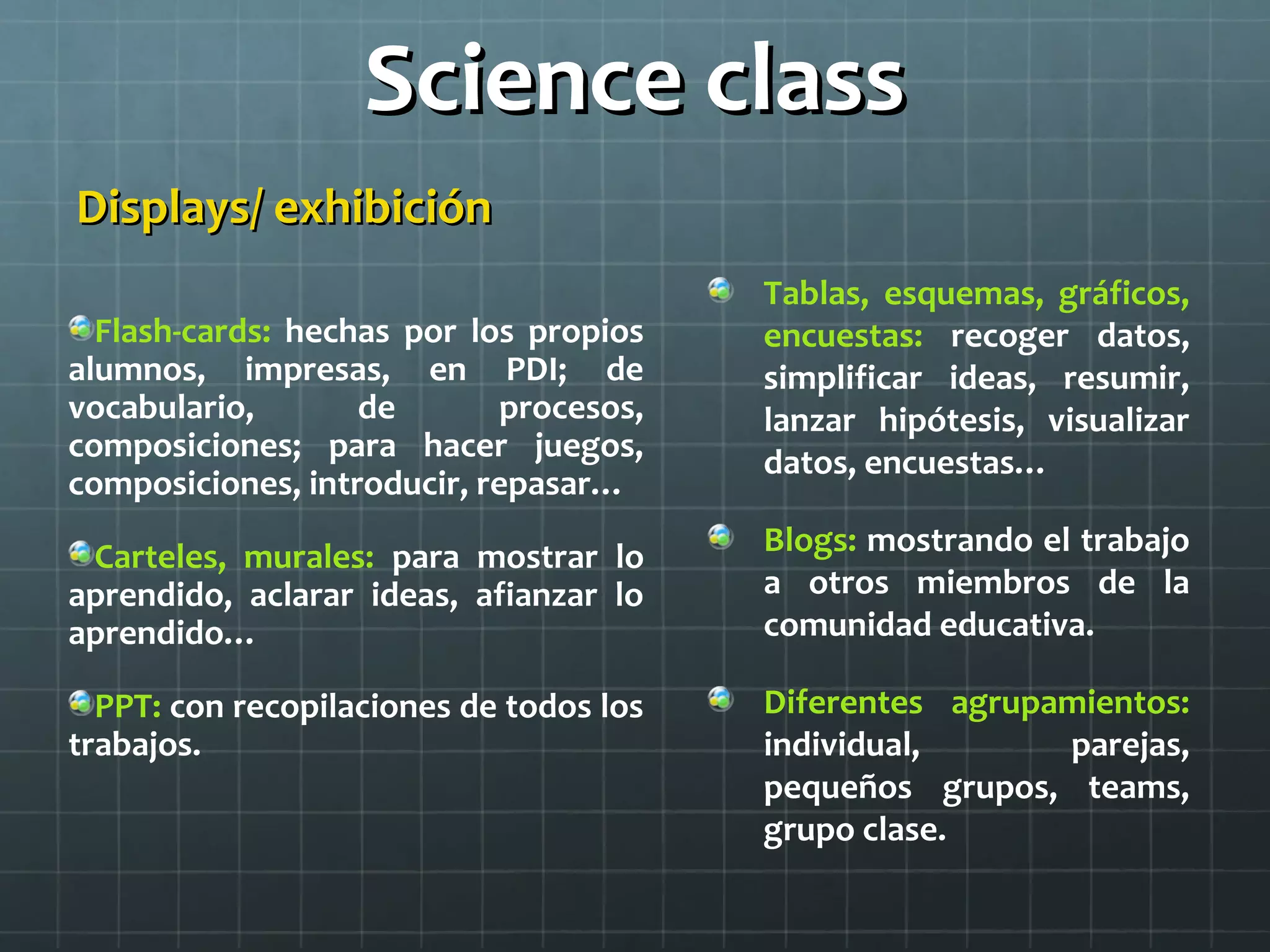 Science class

Displays/ exhibición

Flash-cards: hechas por los propios alumnos, impresas, en PDI; de vocabulario, de procesos, composiciones; para hacer juegos, composiciones, introducir, repasar…

Carteles, murales: para mostrar lo aprendido, aclarar ideas, afianzar lo aprendido…

PPT: con recopilaciones de todos los trabajos.

Tablas, esquemas, gráficos, encuestas: recoger datos, simplificar ideas, resumir, lanzar hipótesis, visualizar datos, encuestas…

Blogs: mostrando el trabajo a otros miembros de la comunidad educativa.

Diferentes agrupamientos: individual, parejas, pequeños grupos, teams, grupo clase.